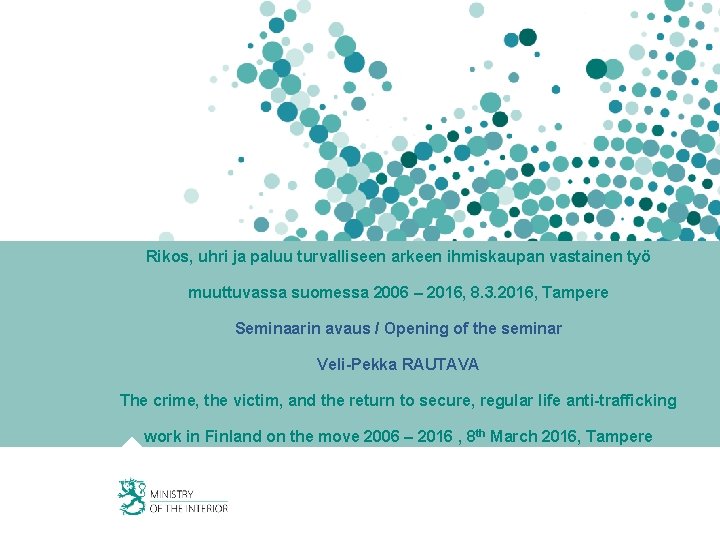 Rikos, uhri ja paluu turvalliseen arkeen ihmiskaupan vastainen työ muuttuvassa suomessa 2006 – 2016, 8.3.2016, Tampere

Seminaarin avaus / Opening of the seminar

Veli-Pekka RAUTAVA

The crime, the victim, and the return to secure, regular life anti-trafficking work in Finland on the move 2006 – 2016 , 8$^{th}$ March 2016, Tampere

MINISTRY
OF THE INTERIOR